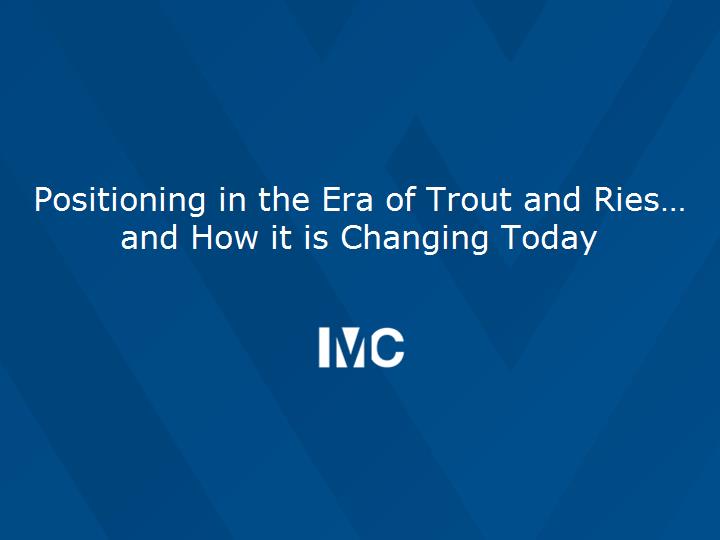 Positioning in the Era of Trout and Ries…
and How it is Changing Today

IMC